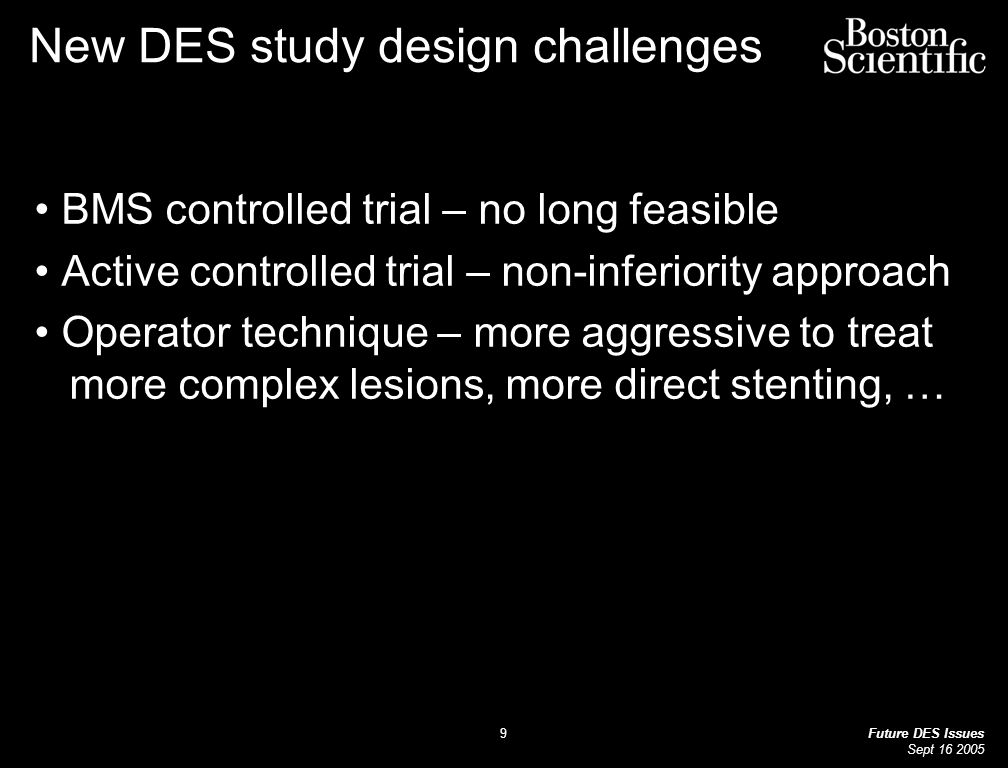 New DES study design challenges

Boston Scientific

• BMS controlled trial – no long feasible
• Active controlled trial – non-inferiority approach
• Operator technique – more aggressive to treat more complex lesions, more direct stenting, …

9

Future DES Issues
Sept 16 2005